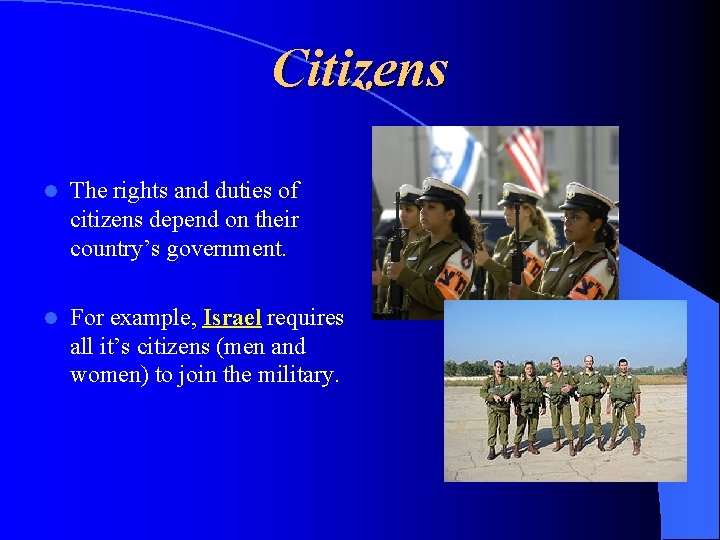 Citizens

The rights and duties of citizens depend on their country's government.

For example, Israel requires all it's citizens (men and women) to join the military.